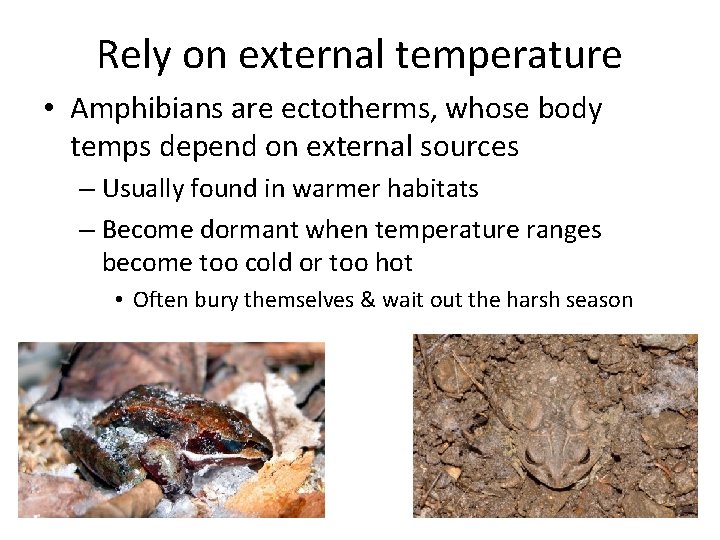 Rely on external temperature

• Amphibians are ectotherms, whose body temps depend on external sources

– Usually found in warmer habitats

– Become dormant when temperature ranges become too cold or too hot

• Often bury themselves & wait out the harsh season